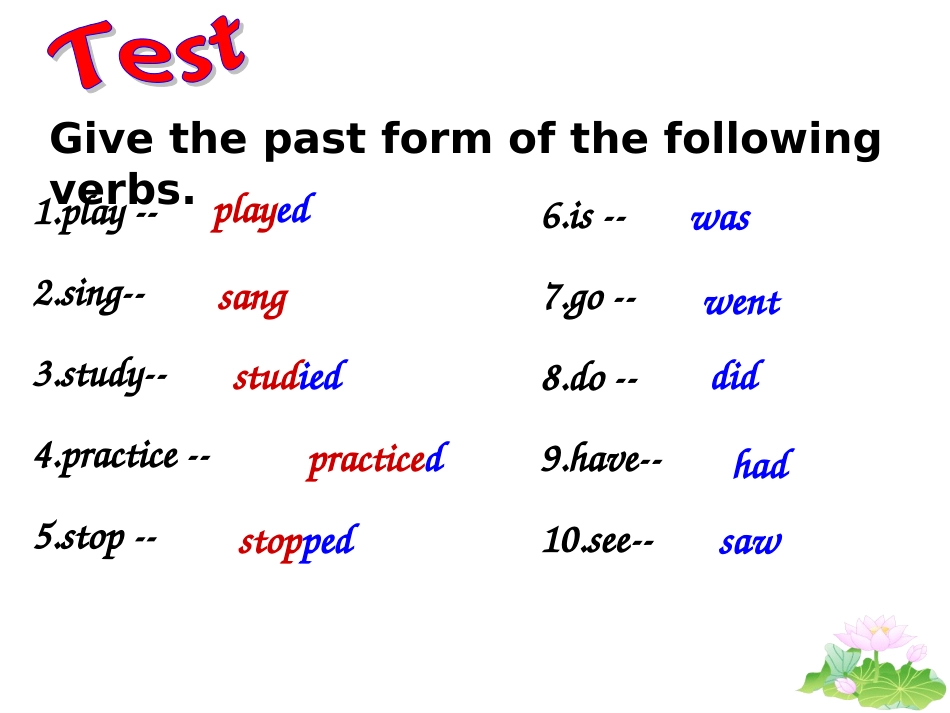 Test

Give the past form of the following verbs.

1.play -- played

2.sing-- sang

3.study-- studied

4.practice -- practiced

5.stop -- stopped

6.is -- was

7.go -- went

8.do -- did

9.have-- had

10.see-- saw